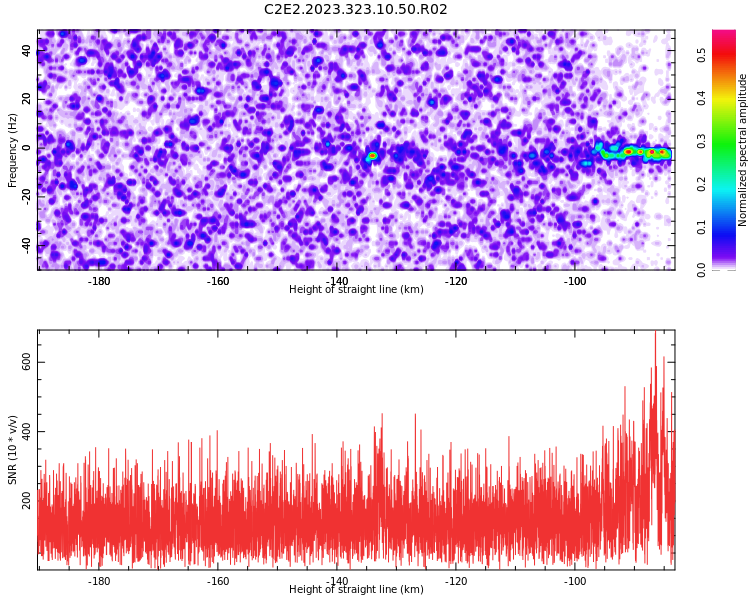 C2E2.2023.323.10.50.R02

Frequency (Hz)
40
20
0
-20
-40

-180
-160
-140
-120
-100
Height of straight line (km)

Normalized spectral amplitude
0.0
0.1
0.2
0.3
0.4
0.5

SNR (10 * v/v)
600
400
200

-180
-160
-140
-120
-100
Height of straight line (km)